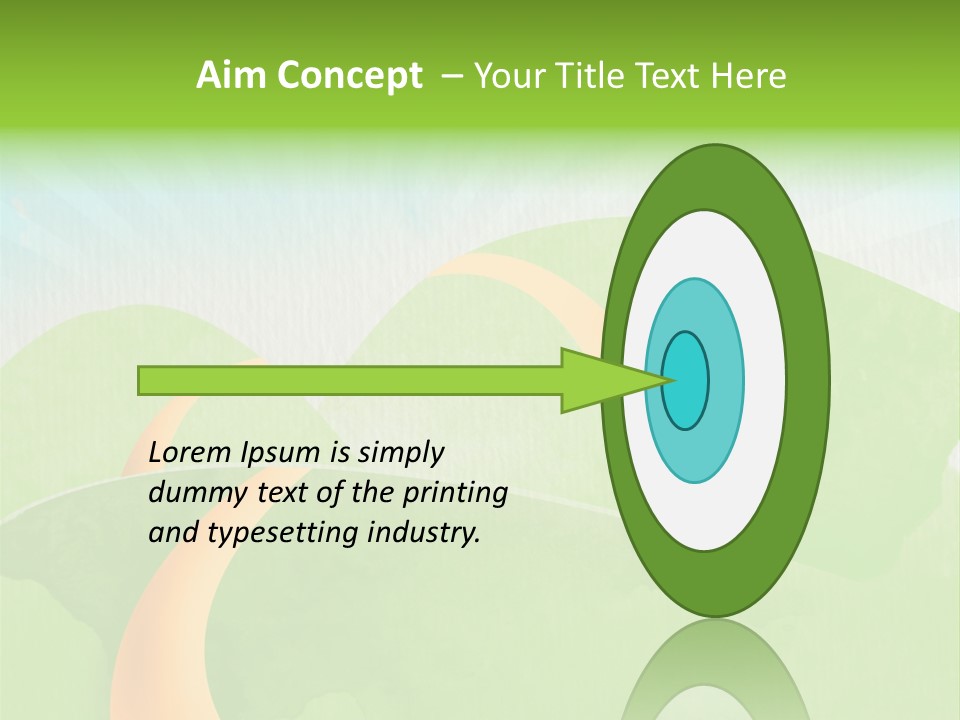 Aim Concept – Your Title Text Here

Lorem Ipsum is simply dummy text of the printing and typesetting industry.